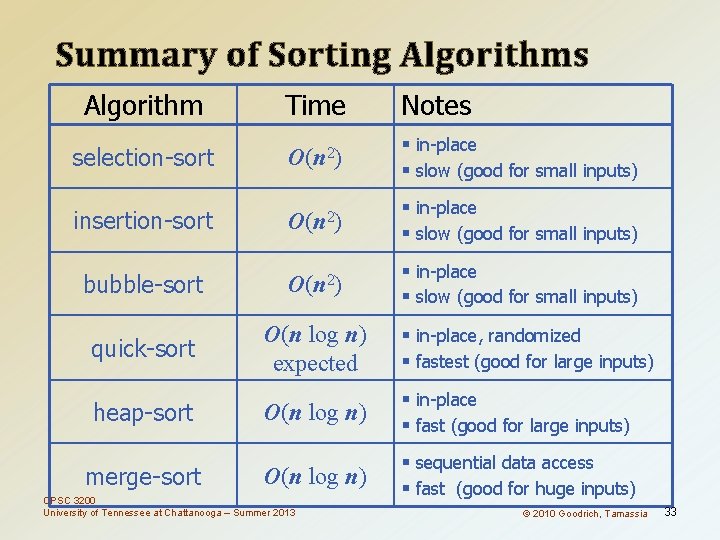 Summary of Sorting Algorithms

| Algorithm | Time | Notes |
|---|---|---|
| selection-sort | $O(n^2)$ | ▪ in-place ▪ slow (good for small inputs) |
| insertion-sort | $O(n^2)$ | ▪ in-place ▪ slow (good for small inputs) |
| bubble-sort | $O(n^2)$ | ▪ in-place ▪ slow (good for small inputs) |
| quick-sort | $O(n \log n)$ expected | ▪ in-place, randomized ▪ fastest (good for large inputs) |
| heap-sort | $O(n \log n)$ | ▪ in-place ▪ fast (good for large inputs) |
| merge-sort | $O(n \log n)$ | ▪ sequential data access ▪ fast (good for huge inputs) |

CPSC 3200
University of Tennessee at Chattanooga – Summer 2013

© 2010 Goodrich, Tamassia

33